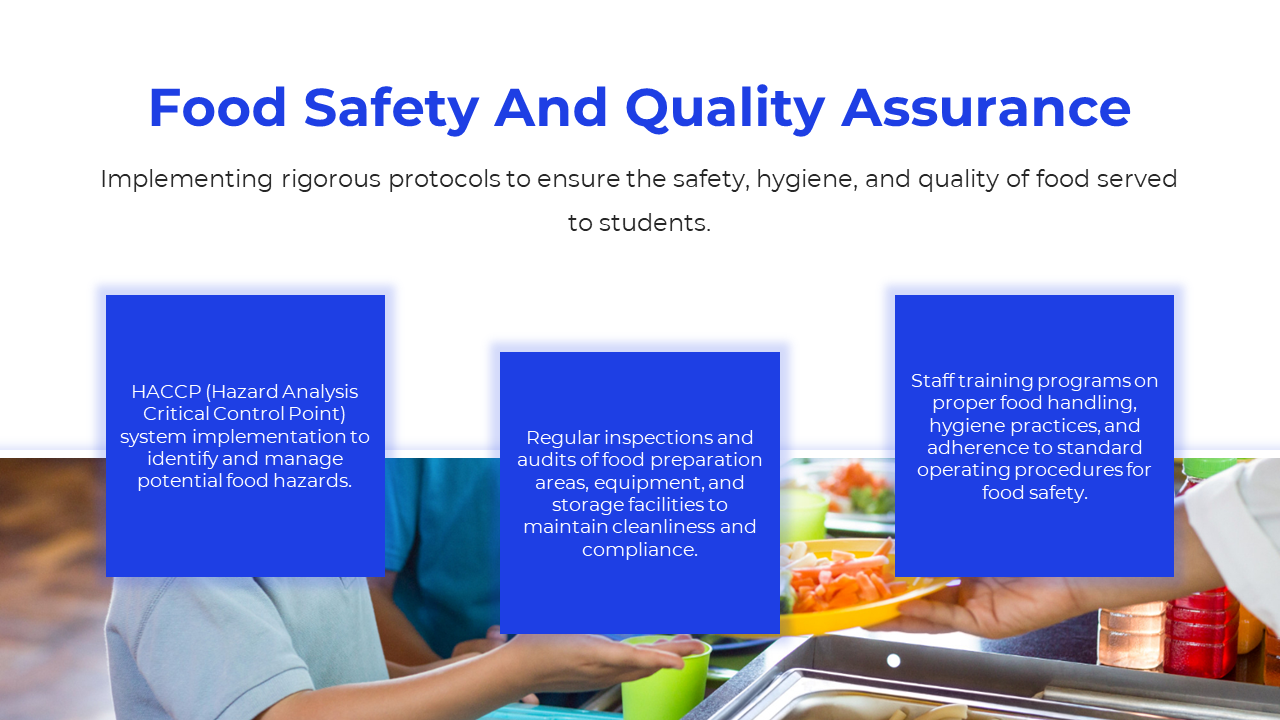 Food Safety And Quality Assurance

Implementing rigorous protocols to ensure the safety, hygiene, and quality of food served to students.

HACCP (Hazard Analysis Critical Control Point) system implementation to identify and manage potential food hazards.

Regular inspections and audits of food preparation areas, equipment, and storage facilities to maintain cleanliness and compliance.

Staff training programs on proper food handling, hygiene practices, and adherence to standard operating procedures for food safety.